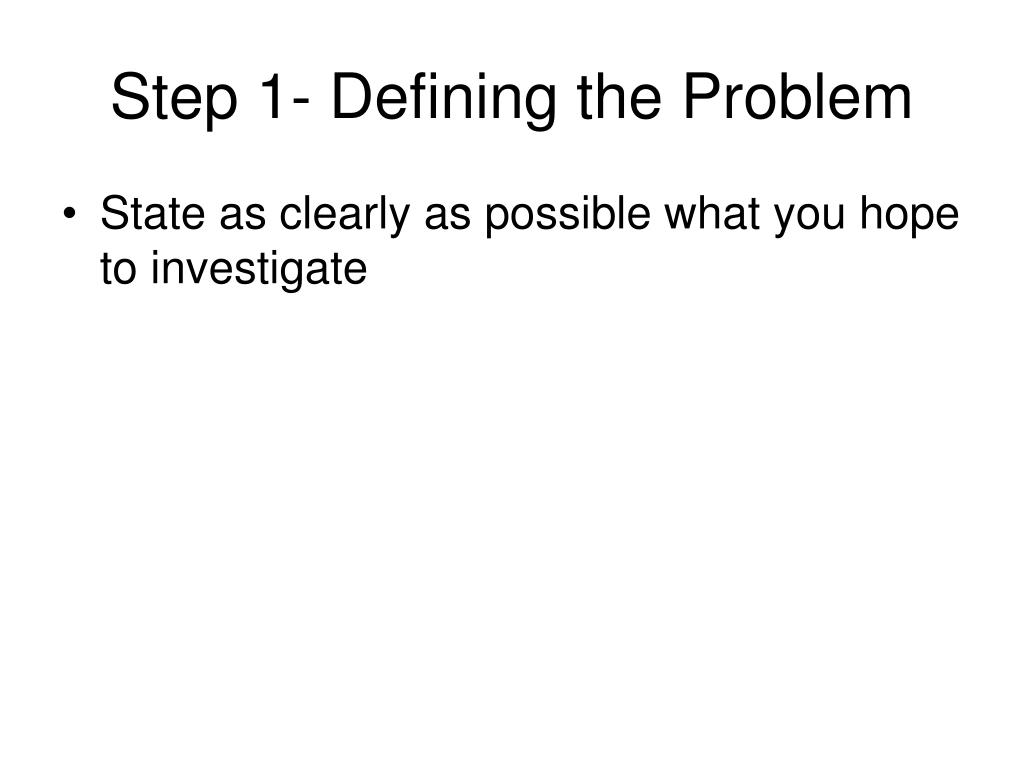 Step 1- Defining the Problem

• State as clearly as possible what you hope to investigate